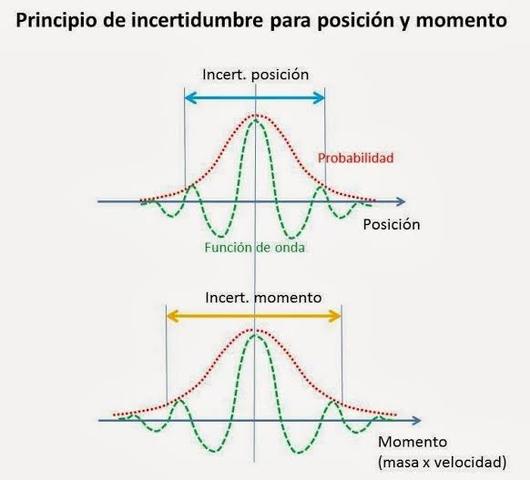 Principio de incertidumbre para posición y momento

Incert. posición

Probabilidad

Posición

Función de onda

Incert. momento

Momento
(masa x velocidad)